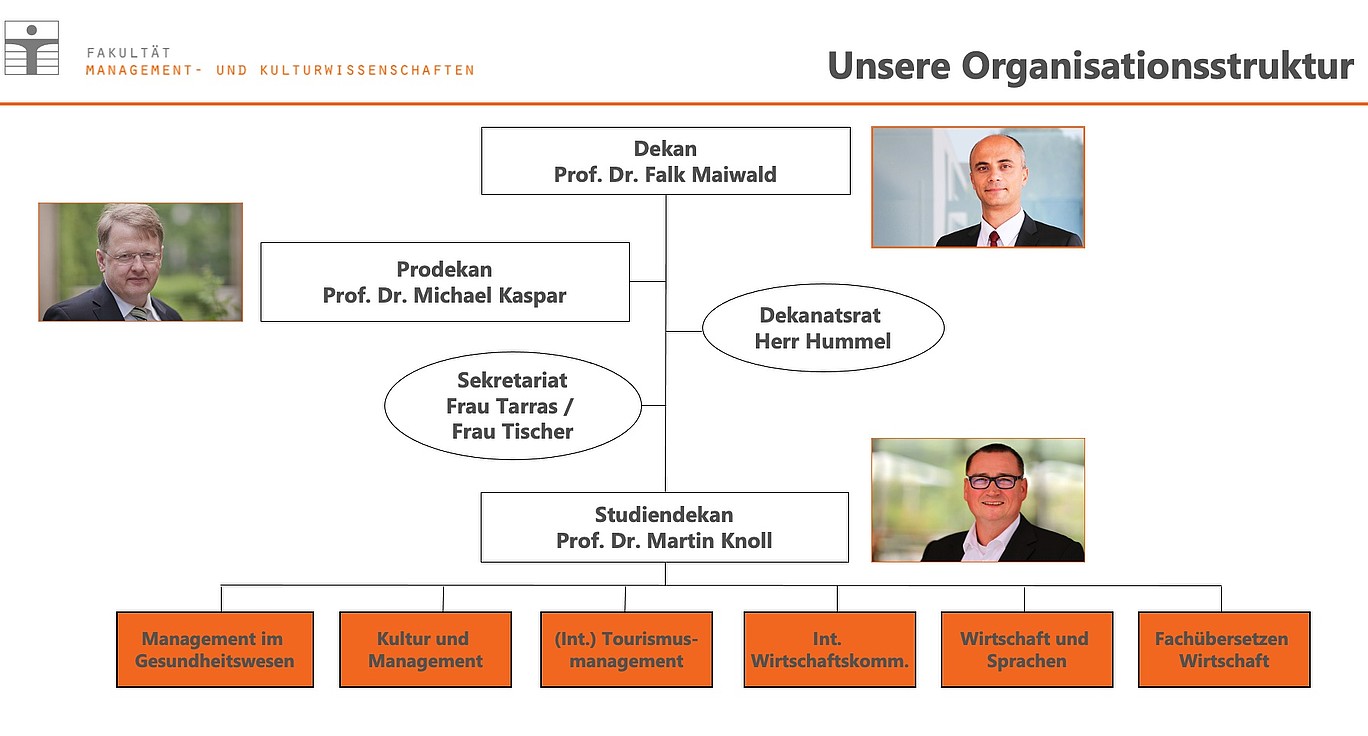 FAKULTÄT
MANAGEMENT- UND KULTURWISSENSCHAFTEN

Unsere Organisationsstruktur

Dekan
Prof. Dr. Falk Maiwald

Prodekan
Prof. Dr. Michael Kaspar

Dekanatsrat
Herr Hummel

Sekretariat
Frau Tarras /
Frau Tischer

Studiendekan
Prof. Dr. Martin Knoll

Management im Gesundheitswesen

Kultur und Management

(Int.) Tourismusmanagement

Int. Wirtschaftskomm.

Wirtschaft und Sprachen

Fachübersetzen Wirtschaft